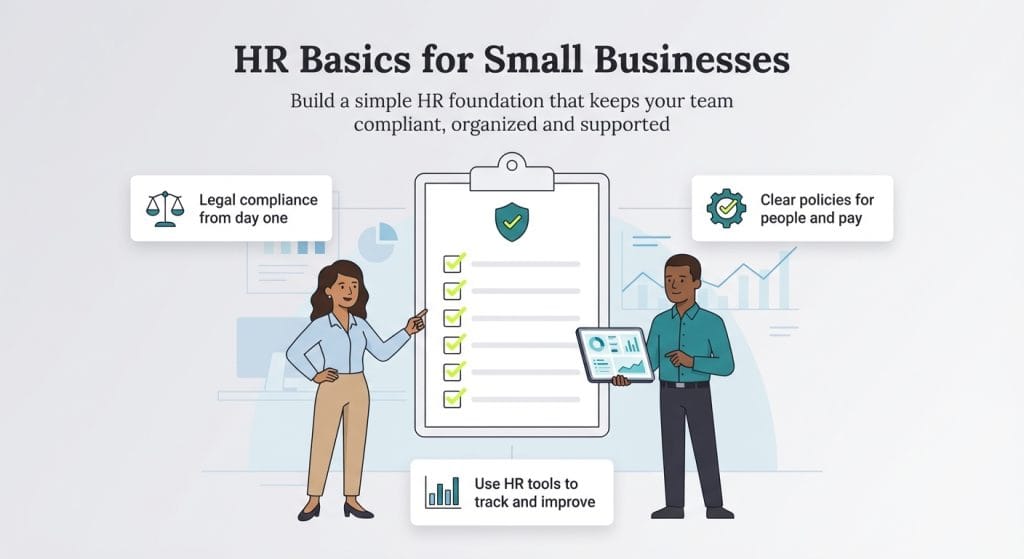 HR Basics for Small Businesses

Build a simple HR foundation that keeps your team compliant, organized and supported

Legal compliance from day one

Clear policies for people and pay

Use HR tools to track and improve